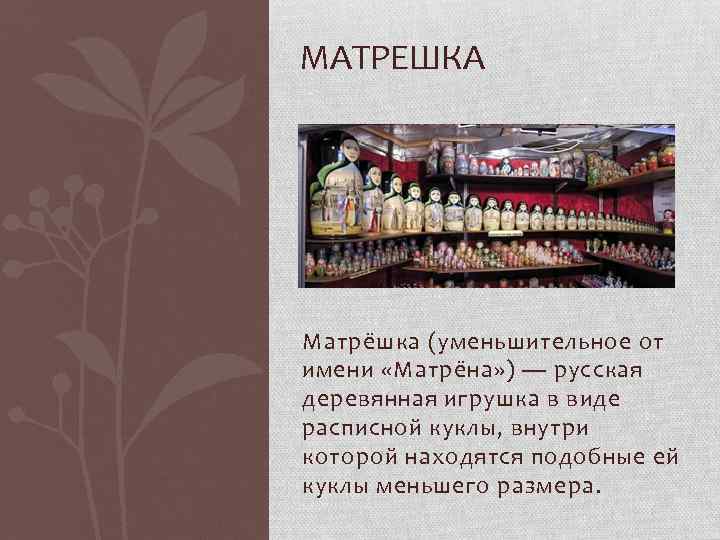 МАТРЕШКА

Матрёшка (уменьшительное от имени «Матрёна») — русская деревянная игрушка в виде расписной куклы, внутри которой находятся подобные ей куклы меньшего размера.